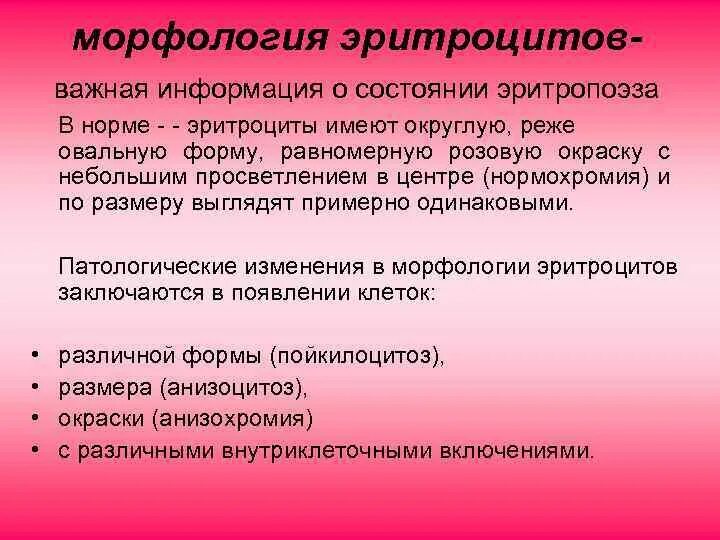 морфология эритроцитов-

важная информация о состоянии эритропоэза

В норме - - эритроциты имеют округлую, реже овальную форму, равномерную розовую окраску с небольшим просветлением в центре (нормохромия) и по размеру выглядят примерно одинаковыми.

Патологические изменения в морфологии эритроцитов заключаются в появлении клеток:

• различной формы (пойкилоцитоз),
• размера (анизоцитоз),
• окраски (анизохромия)
• с различными внутриклеточными включениями.